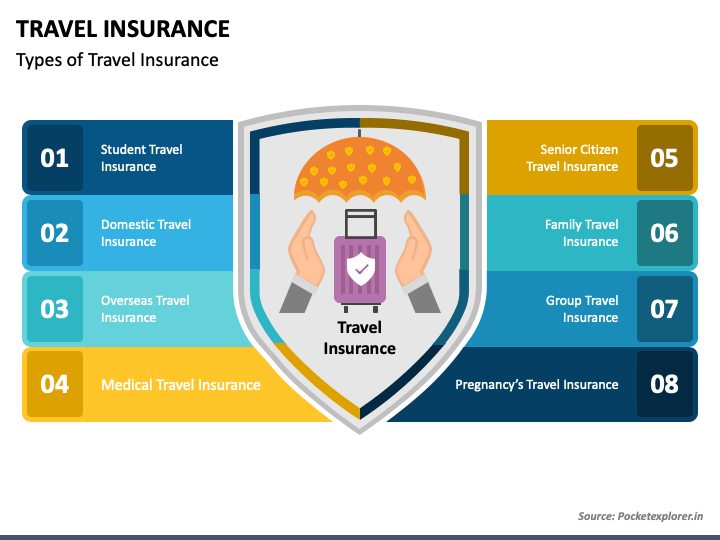 TRAVEL INSURANCE

Types of Travel Insurance

01 Student Travel Insurance

02 Domestic Travel Insurance

03 Overseas Travel Insurance

04 Medical Travel Insurance

Travel Insurance

Senior Citizen Travel Insurance 05

Family Travel Insurance 06

Group Travel Insurance 07

Pregnancy's Travel Insurance 08

Source: Pocketexplorer.in